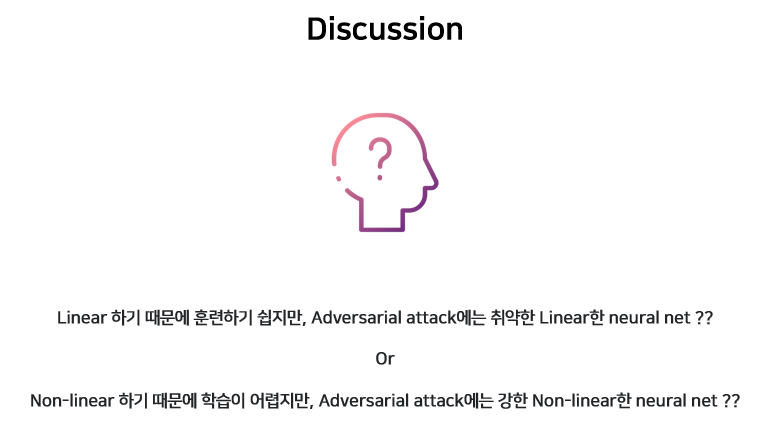 Discussion

?

Linear 하기 때문에 훈련하기 쉽지만, Adversarial attack에는 취약한 Linear한 neural net ??

Or

Non-linear 하기 때문에 학습이 어렵지만, Adversarial attack에는 강한 Non-linear한 neural net ??